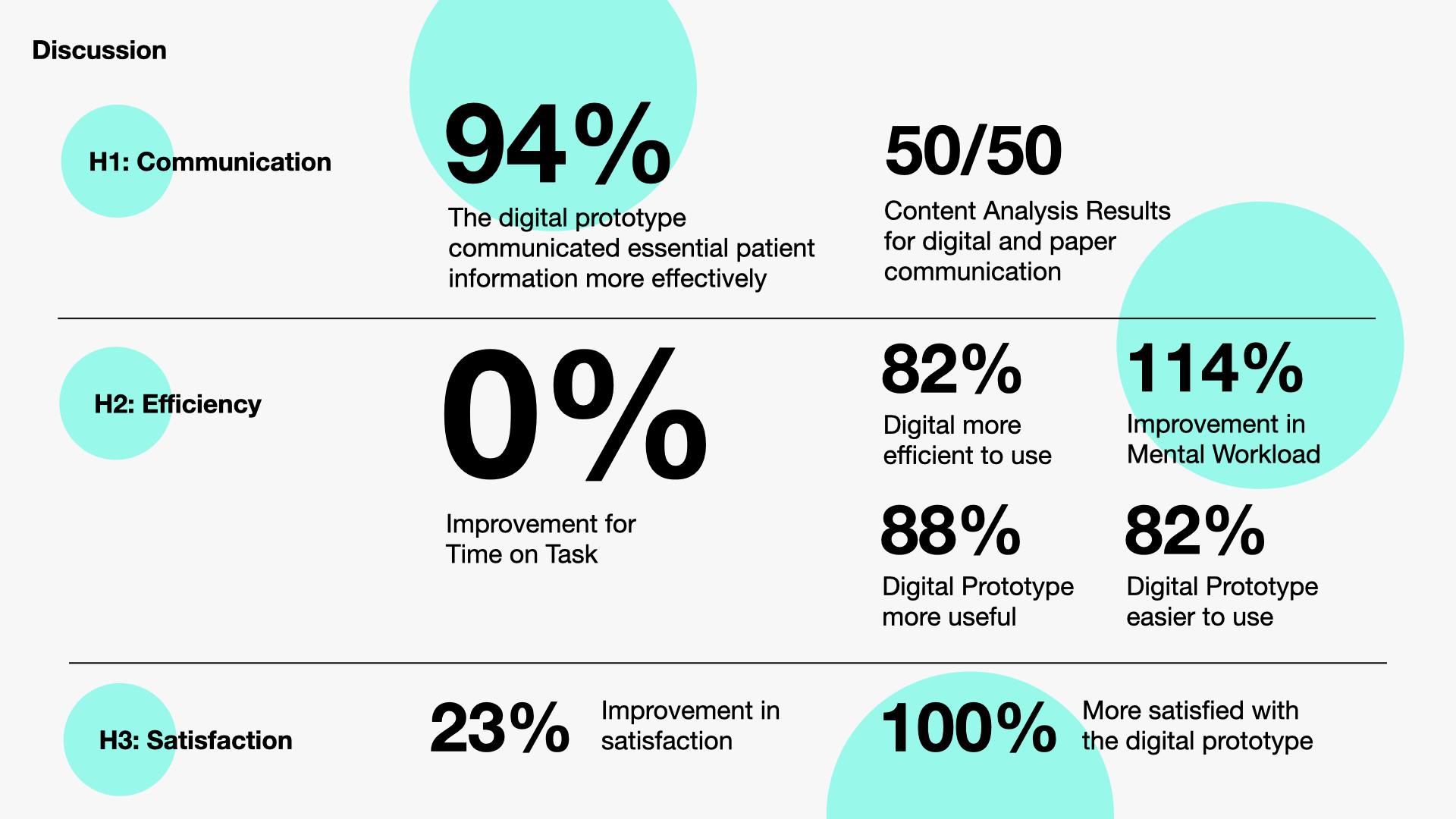 Discussion

H1: Communication

94%

The digital prototype communicated essential patient information more effectively

50/50

Content Analysis Results for digital and paper communication

H2: Efficiency

0%

Improvement for Time on Task

82%

Digital more efficient to use

114%

Improvement in Mental Workload

88%

Digital Prototype more useful

82%

Digital Prototype easier to use

H3: Satisfaction

23%

Improvement in satisfaction

100%

More satisfied with the digital prototype